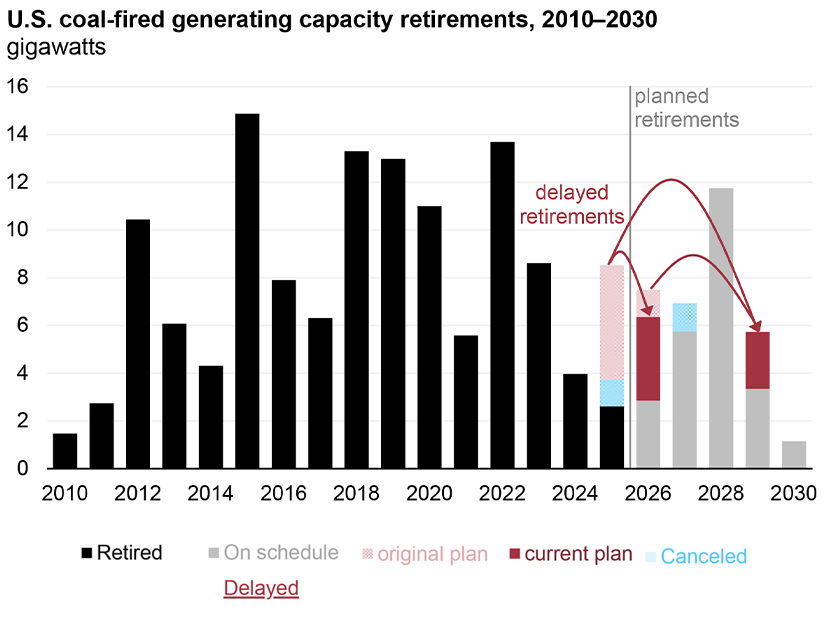 U.S. coal-fired generating capacity retirements, 2010–2030
gigawatts

16
14
12
10
8
6
4
2
0

planned retirements

delayed retirements

2010 2012 2014 2016 2018 2020 2022 2024 2026 2028 2030

Retired On schedule original plan current plan Canceled
Delayed